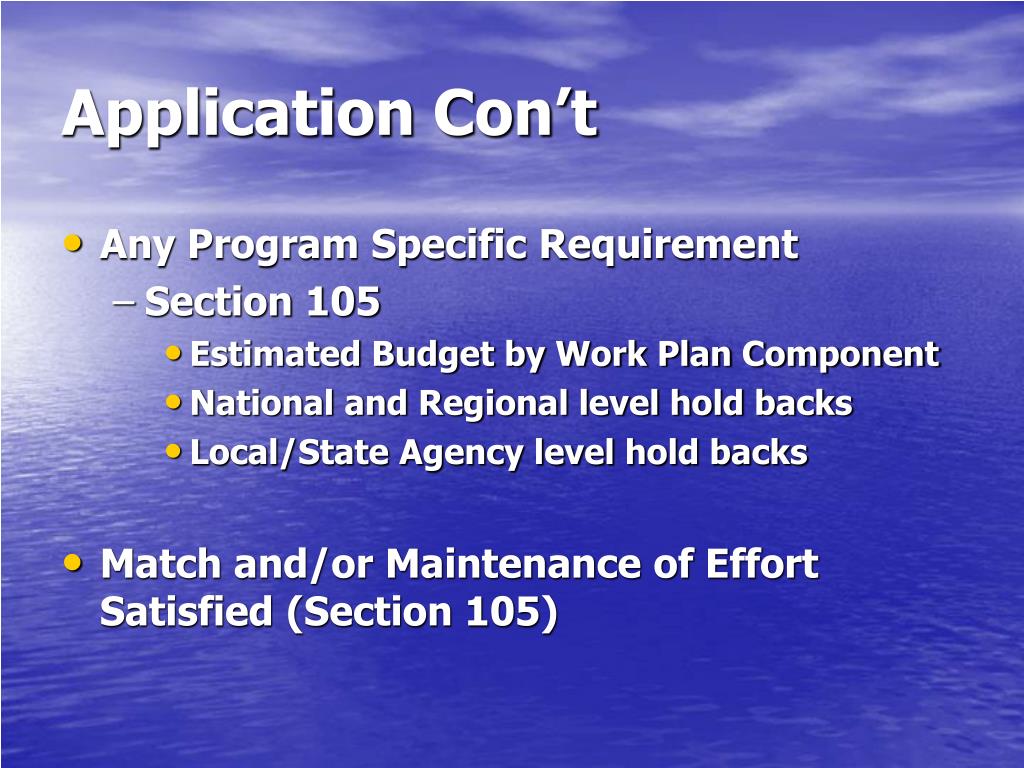 Application Con’t

• Any Program Specific Requirement
– Section 105
• Estimated Budget by Work Plan Component
• National and Regional level hold backs
• Local/State Agency level hold backs

• Match and/or Maintenance of Effort Satisfied (Section 105)